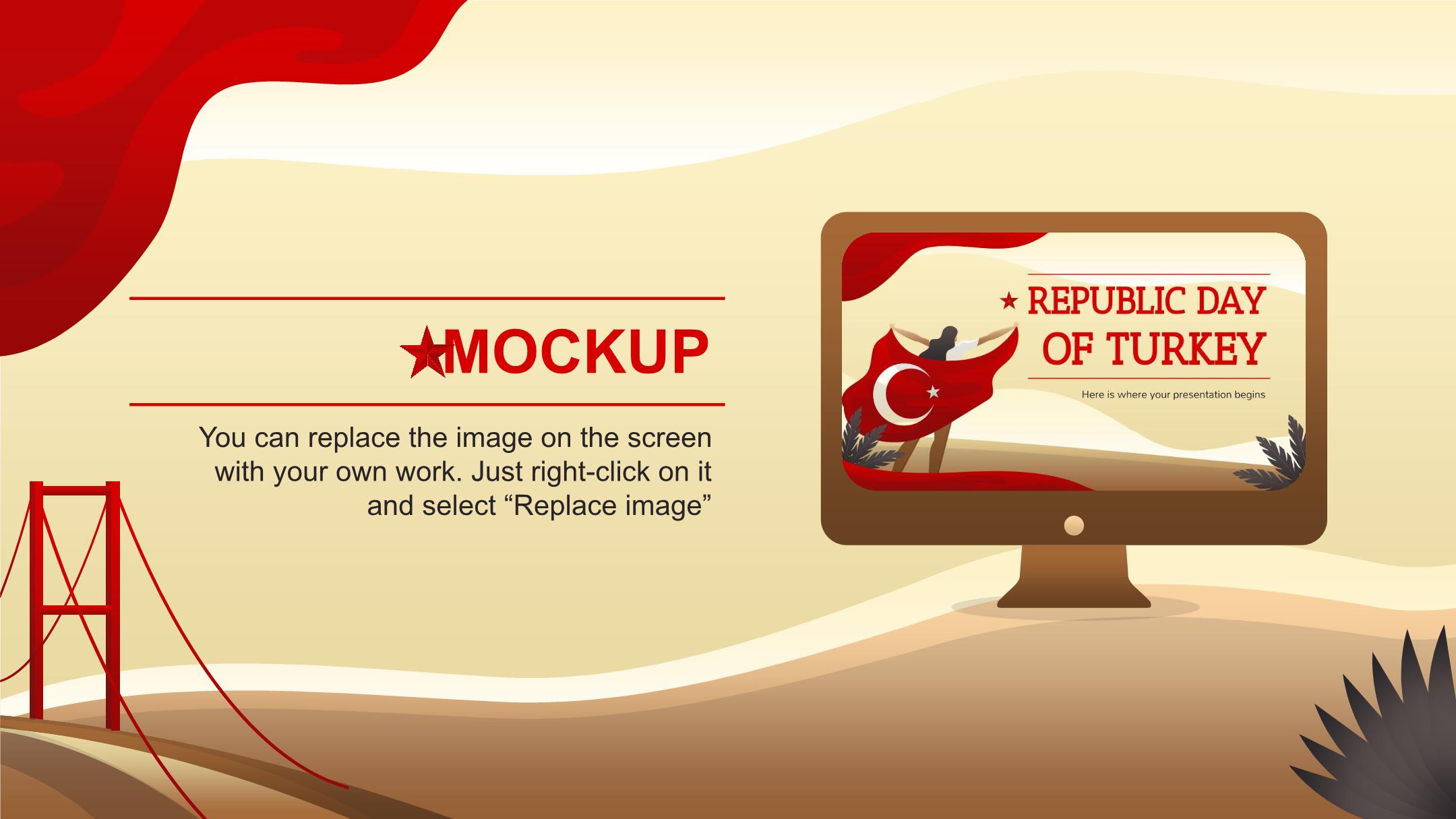 MOCKUP

You can replace the image on the screen with your own work. Just right-click on it and select “Replace image”

REPUBLIC DAY OF TURKEY

Here is where your presentation begins